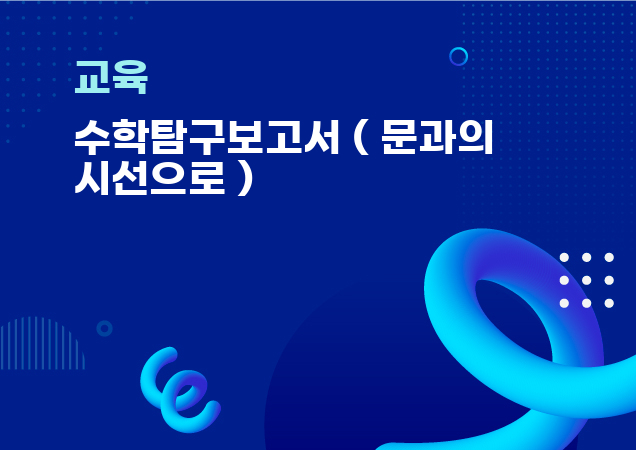 교육

수학탐구보고서 ( 문과의 시선으로 )